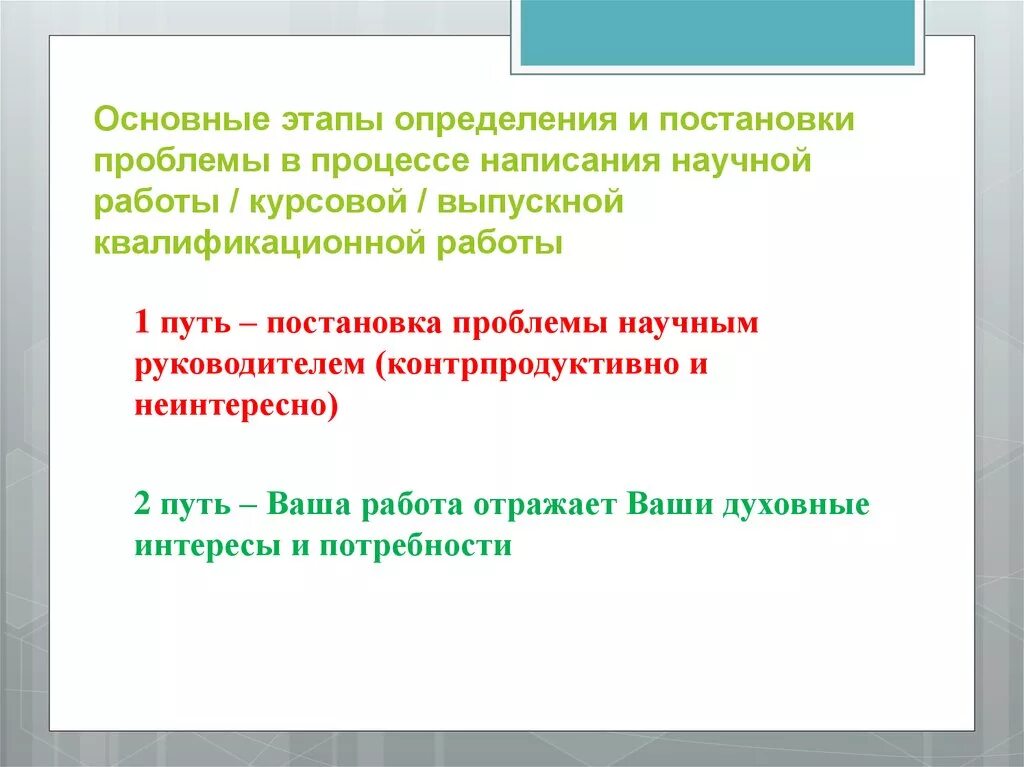 Основные этапы определения и постановки проблемы в процессе написания научной работы / курсовой / выпускной квалификационной работы

1 путь – постановка проблемы научным руководителем (контрпродуктивно и неинтересно)

2 путь – Ваша работа отражает Ваши духовные интересы и потребности